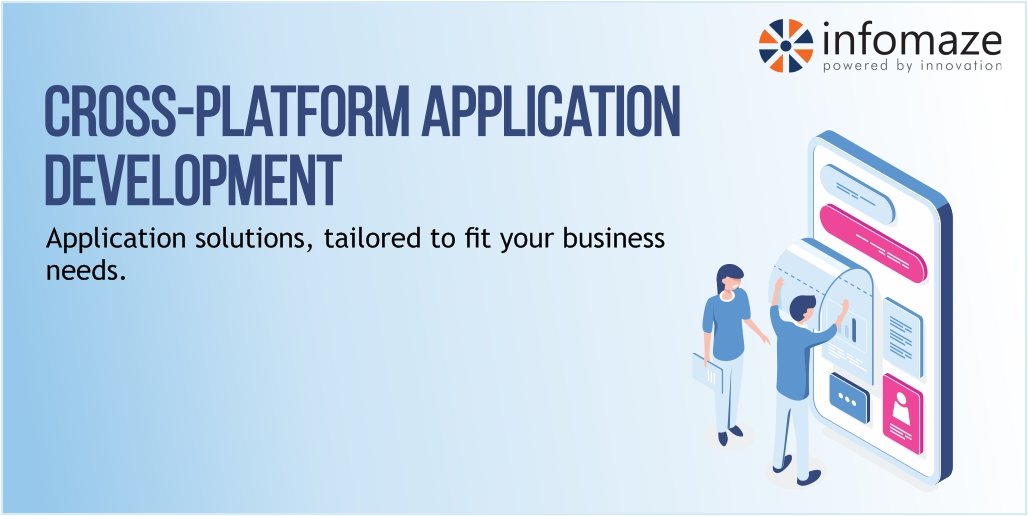 infomaze
powered by innovation

CROSS-PLATFORM APPLICATION DEVELOPMENT

Application solutions, tailored to fit your business needs.